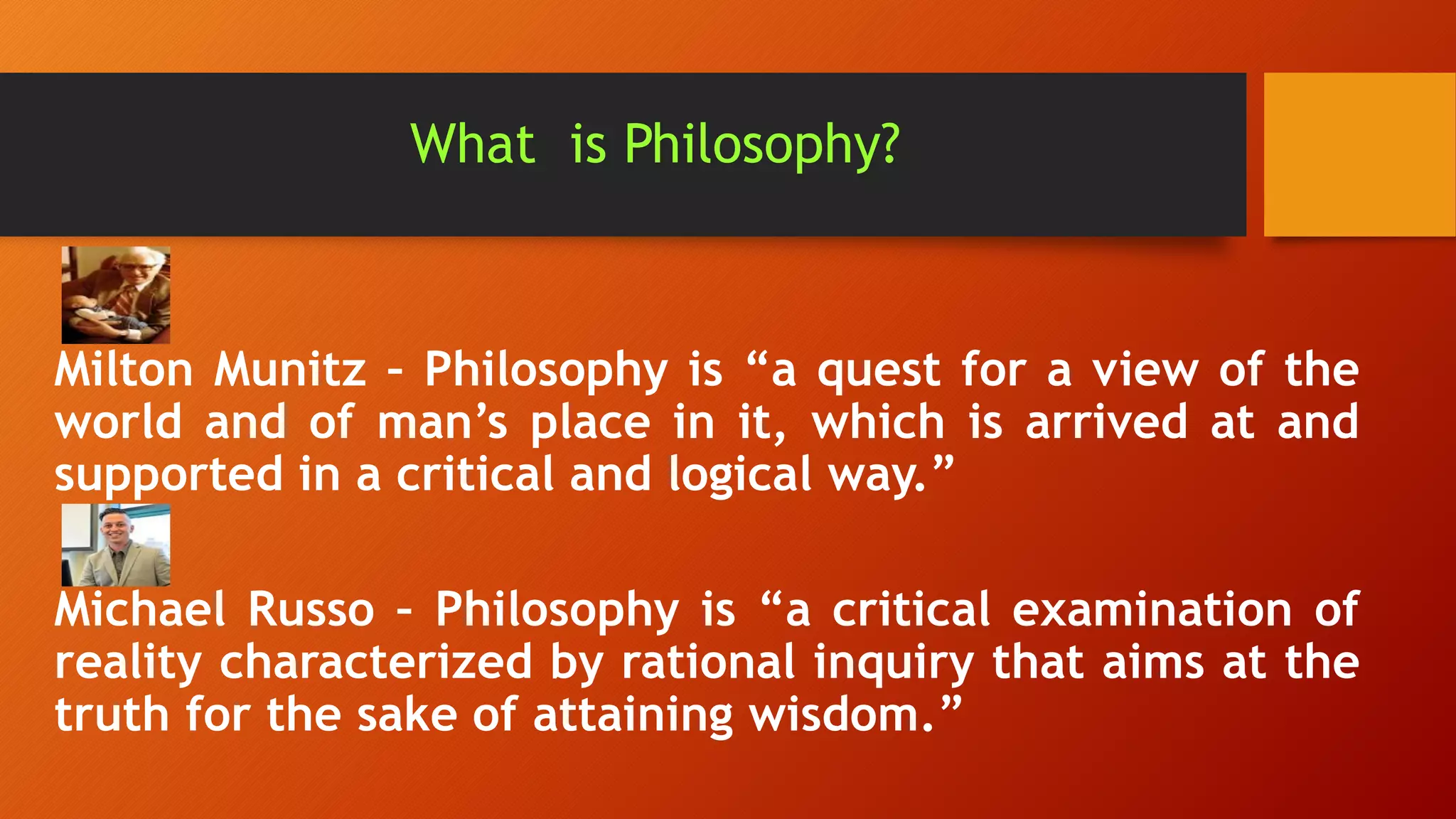 What is Philosophy?

Milton Munitz - Philosophy is “a quest for a view of the world and of man’s place in it, which is arrived at and supported in a critical and logical way.”

Michael Russo - Philosophy is “a critical examination of reality characterized by rational inquiry that aims at the truth for the sake of attaining wisdom.”